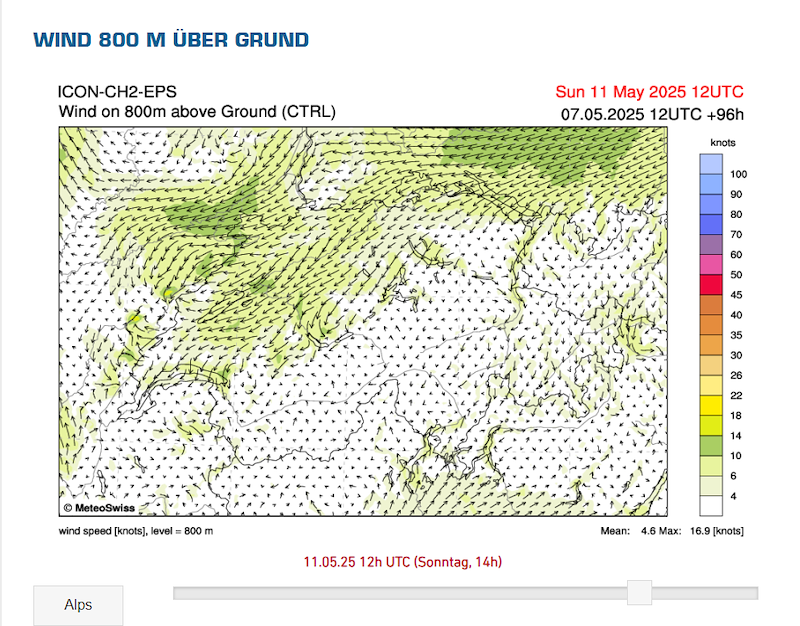 WIND 800 M ÜBER GRUND

ICON-CH2-EPS
Wind on 800m above Ground (CTRL)

Sun 11 May 2025 12UTC
07.05.2025 12UTC +96h

knots
100
90
80
70
60
50
45
40
35
30
26
22
18
14
10
6
4

© MeteoSwiss

wind speed [knots], level = 800 m

Mean: 4.6 Max: 16.9 [knots]

11.05.25 12h UTC (Sonntag, 14h)

Alps